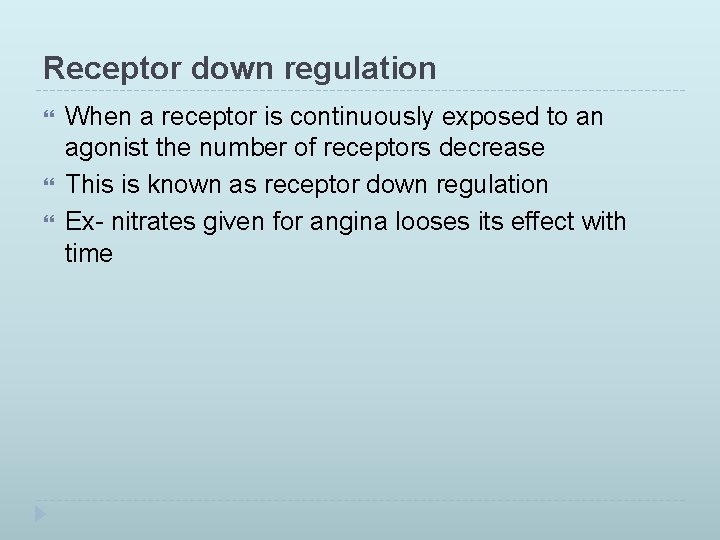 Receptor down regulation

When a receptor is continuously exposed to an agonist the number of receptors decrease

This is known as receptor down regulation

Ex- nitrates given for angina looses its effect with time